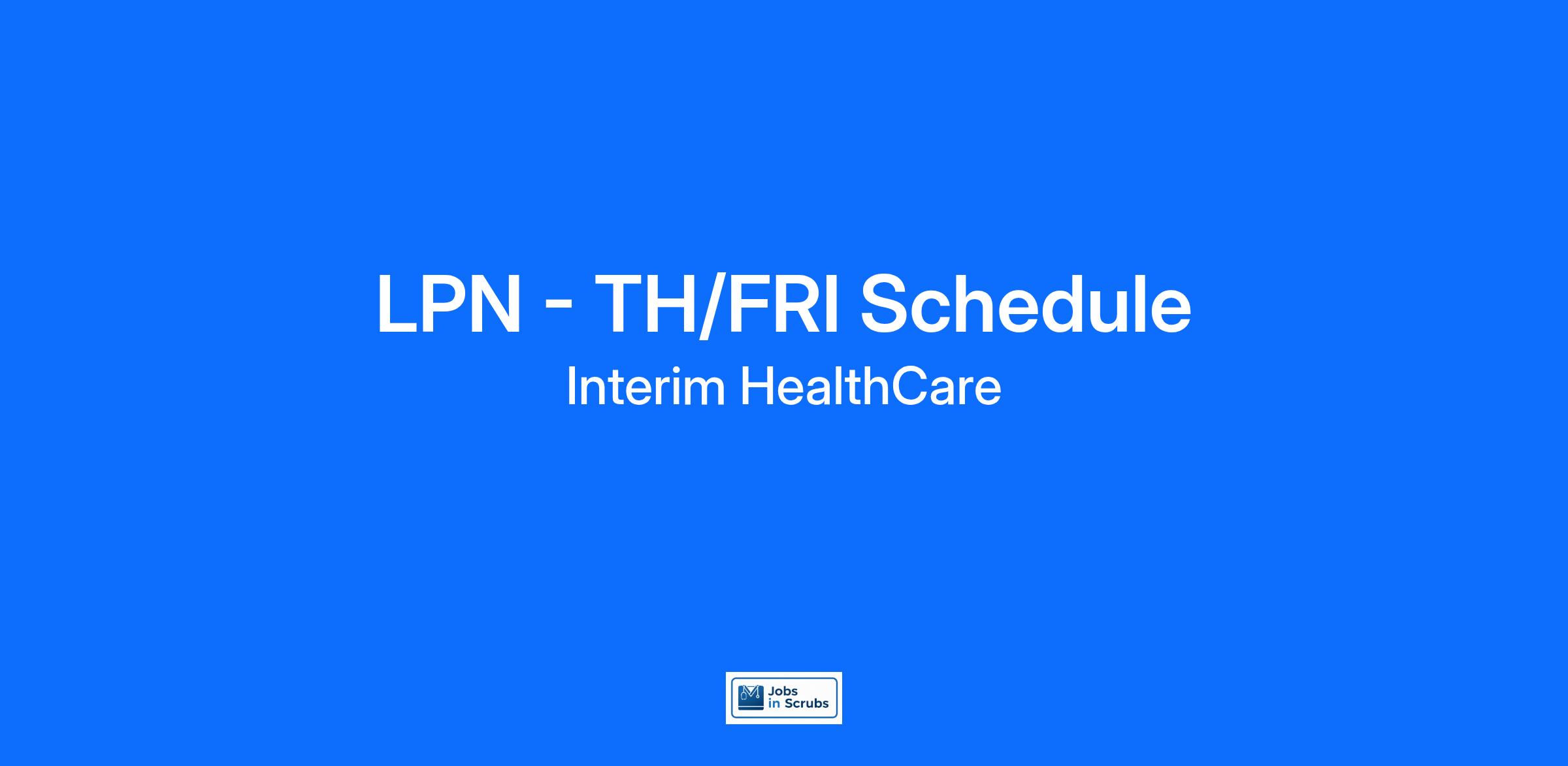 LPN - TH/FRI Schedule
Interim HealthCare

Jobs in Scrubs